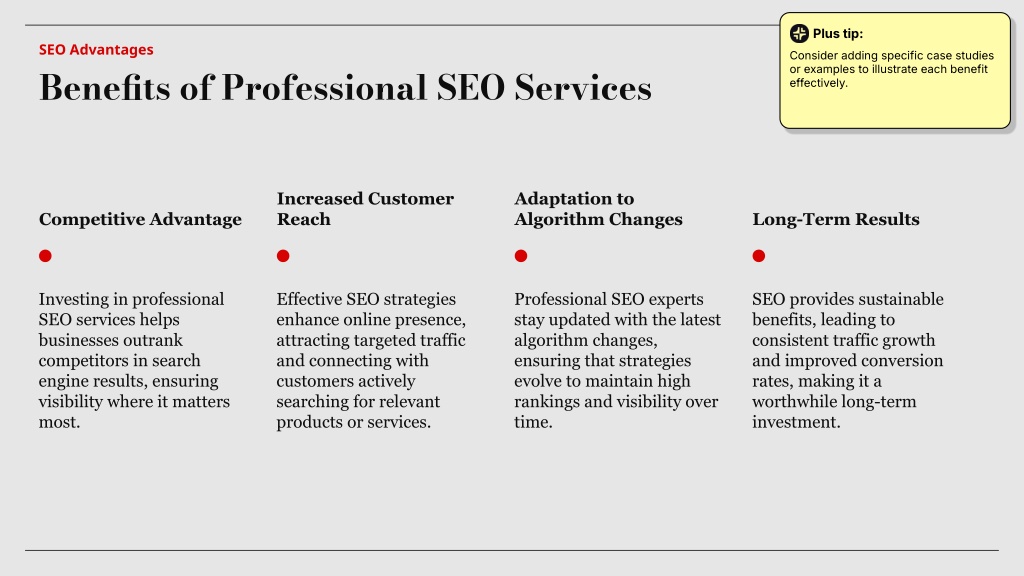 SEO Advantages

Benefits of Professional SEO Services

Plus tip:

Consider adding specific case studies or examples to illustrate each benefit effectively.

Competitive Advantage

Investing in professional SEO services helps businesses outrank competitors in search engine results, ensuring visibility where it matters most.

Increased Customer Reach

Effective SEO strategies enhance online presence, attracting targeted traffic and connecting with customers actively searching for relevant products or services.

Adaptation to Algorithm Changes

Professional SEO experts stay updated with the latest algorithm changes, ensuring that strategies evolve to maintain high rankings and visibility over time.

Long-Term Results

SEO provides sustainable benefits, leading to consistent traffic growth and improved conversion rates, making it a worthwhile long-term investment.